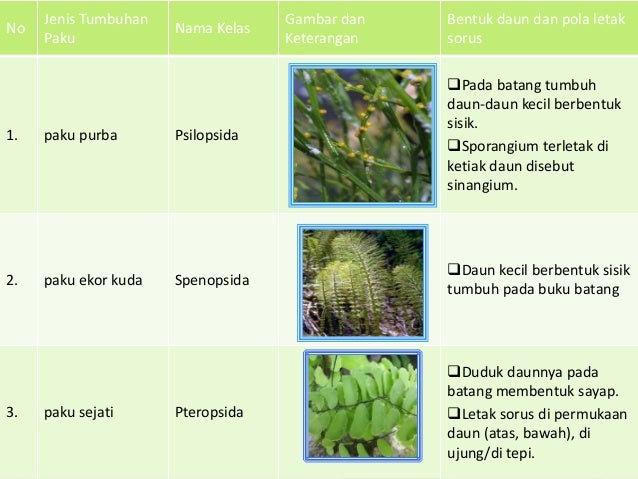 | No | Jenis Tumbuhan Paku | Nama Kelas | Gambar dan Keterangan | Bentuk daun dan pola letak sorus |
|---|---|---|---|---|
| 1. | paku purba | Psilopsida | | ❑Pada batang tumbuh daun-daun kecil berbentuk sisik. ❑Sporangium terletak di ketiak daun disebut sinangium. |
| 2. | paku ekor kuda | Spenopsida | | ❑Daun kecil berbentuk sisik tumbuh pada buku batang |
| 3. | paku sejati | Pteropsida | | ❑Duduk daunnya pada batang membentuk sayap. ❑Letak sorus di permukaan daun (atas, bawah), di ujung/di tepi. |